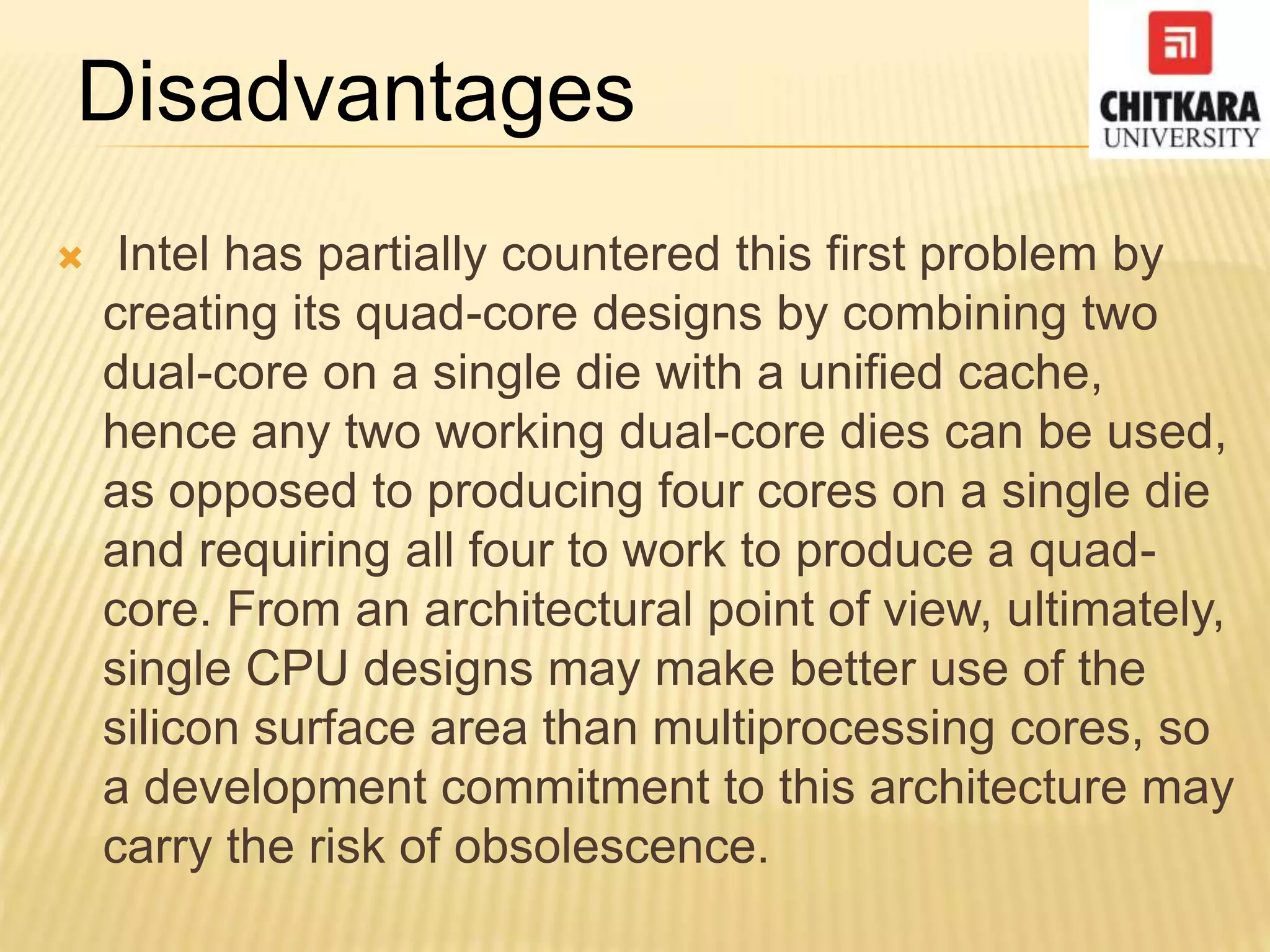 Disadvantages

CHITKARA UNIVERSITY

Intel has partially countered this first problem by creating its quad-core designs by combining two dual-core on a single die with a unified cache, hence any two working dual-core dies can be used, as opposed to producing four cores on a single die and requiring all four to work to produce a quad-core. From an architectural point of view, ultimately, single CPU designs may make better use of the silicon surface area than multiprocessing cores, so a development commitment to this architecture may carry the risk of obsolescence.